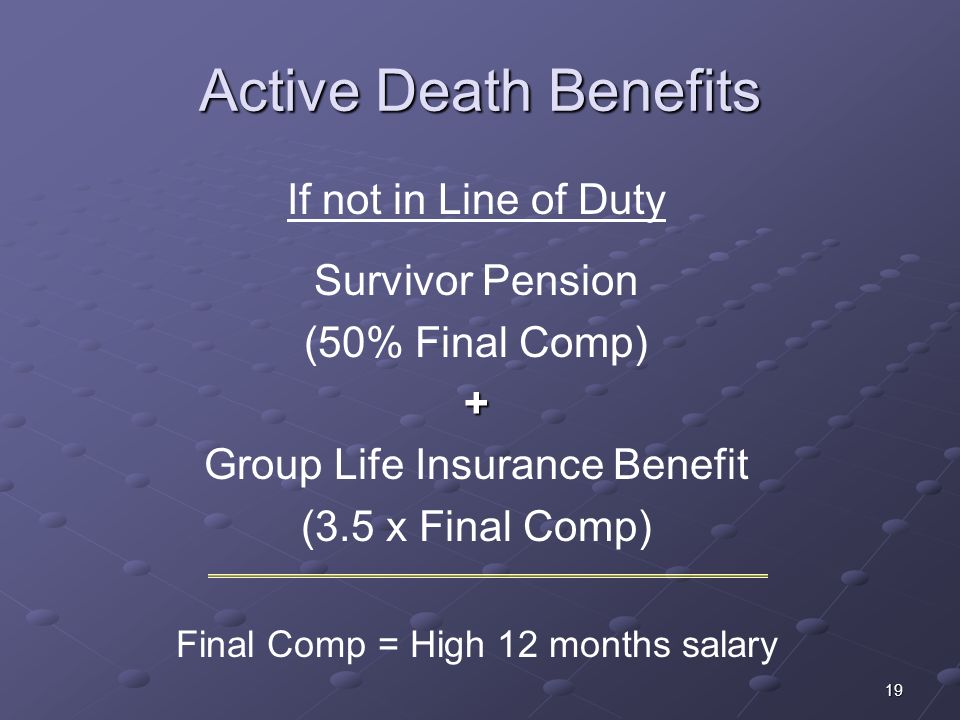 Active Death Benefits

If not in Line of Duty

Survivor Pension
(50% Final Comp)
+
Group Life Insurance Benefit
(3.5 x Final Comp)

Final Comp = High 12 months salary

19